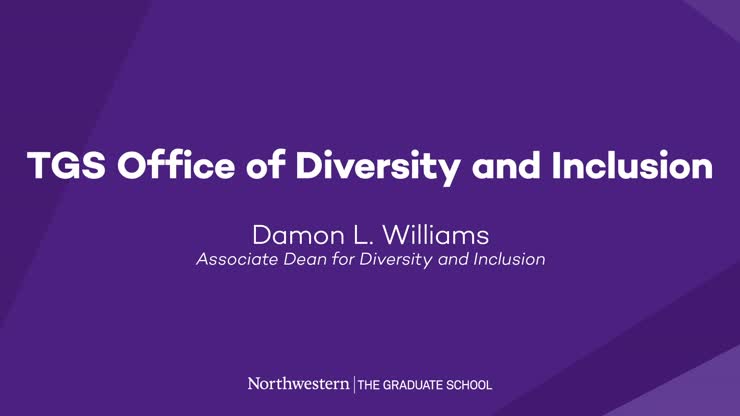 TGS Office of Diversity and Inclusion

Damon L. Williams
Associate Dean for Diversity and Inclusion

Northwestern | THE GRADUATE SCHOOL